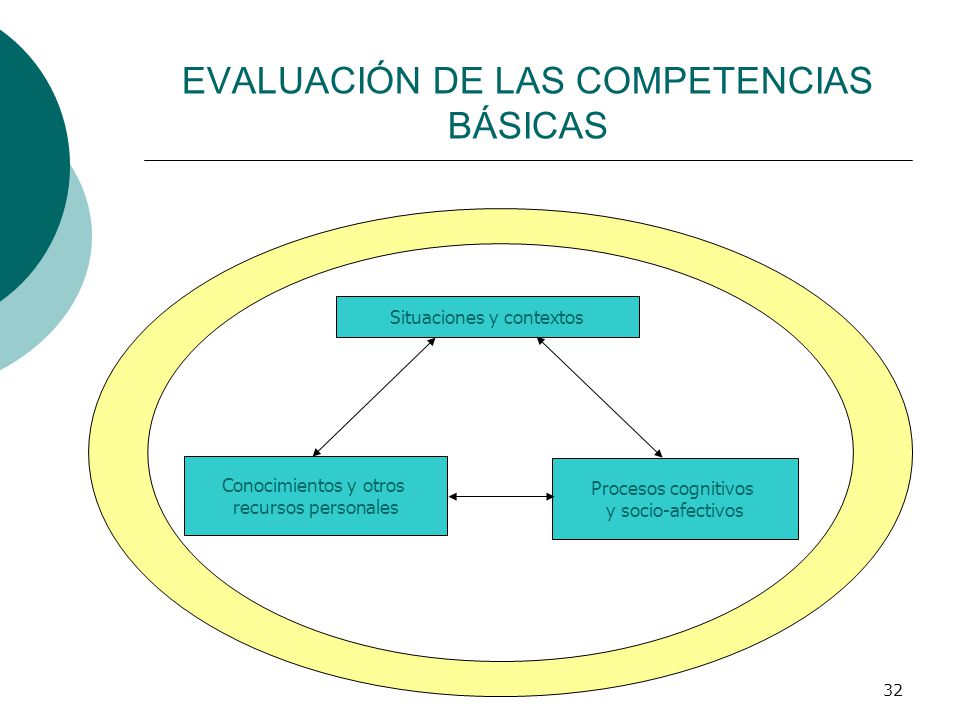 EVALUACIÓN DE LAS COMPETENCIAS BÁSICAS

Situaciones y contextos

Conocimientos y otros recursos personales

Procesos cognitivos y socio-afectivos

32